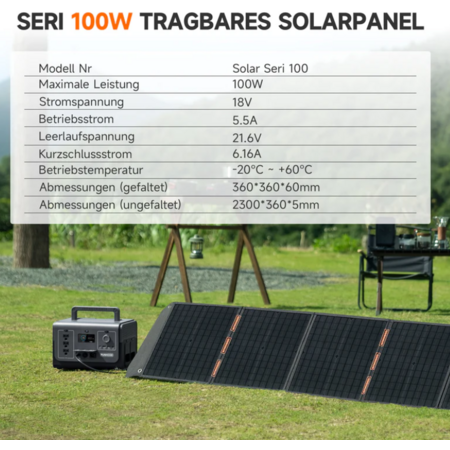 SERI 100W TRAGBARES SOLARPANEL

| Modell Nr | Solar Seri 100 |
|---|---|
| Maximale Leistung | 100W |
| Stromspannung | 18V |
| Betriebsstrom | 5.5A |
| Leerlaufspannung | 21.6V |
| Kurzschlussstrom | 6.16A |
| Betriebstemperatur | -20°C ~ +60°C |
| Abmessungen (gefaltet) | 360*360*60mm |
| Abmessungen (ungefaltet) | 2300*360*5mm |